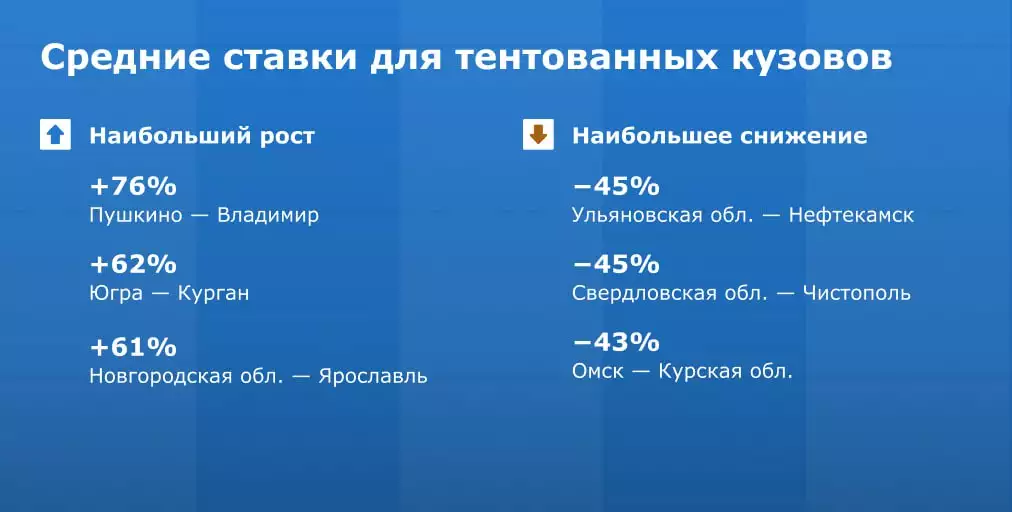 Средние ставки для тентованных кузовов

Наибольший рост

+76%
Пушкино — Владимир

+62%
Югра — Курган

+61%
Новгородская обл. — Ярославль

Наибольшее снижение

−45%
Ульяновская обл. — Нефтекамск

−45%
Свердловская обл. — Чистополь

−43%
Омск — Курская обл.